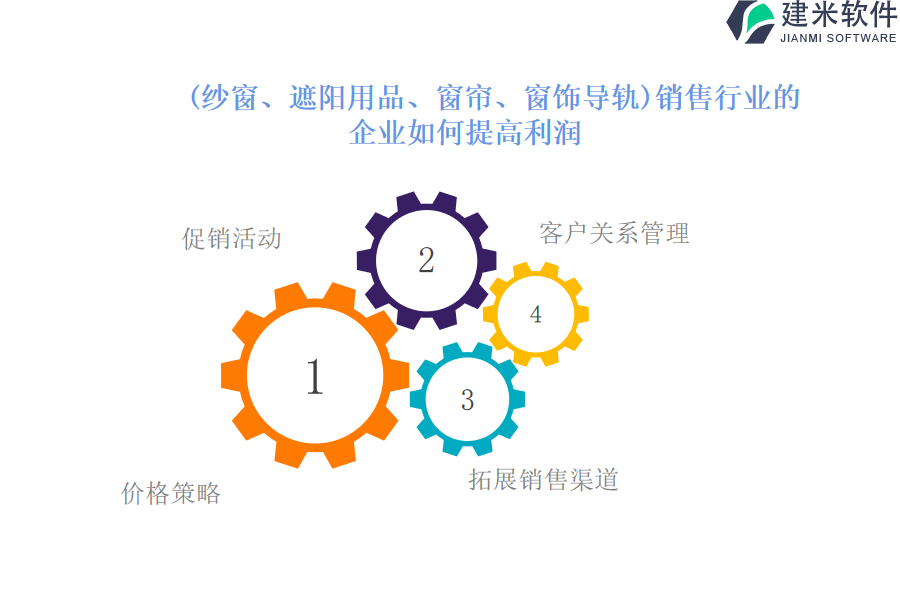 建米软件
JIANMI SOFTWARE

（纱窗、遮阳用品、窗帘、窗饰导轨）销售行业的企业如何提高利润

促销活动

2

客户关系管理

4

1

3

价格策略

拓展销售渠道